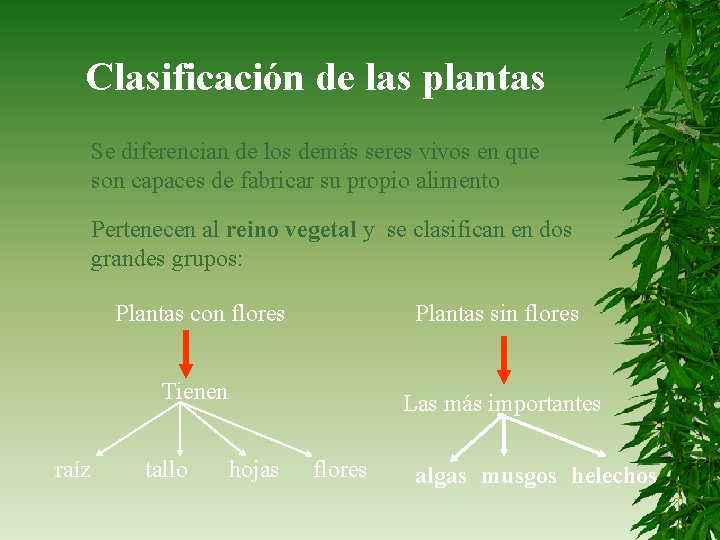 Clasificación de las plantas

Se diferencian de los demás seres vivos en que son capaces de fabricar su propio alimento

Pertenecen al reino vegetal y se clasifican en dos grandes grupos:

Plantas con flores

Tienen

raíz tallo hojas flores

Plantas sin flores

Las más importantes

algas musgos helechos